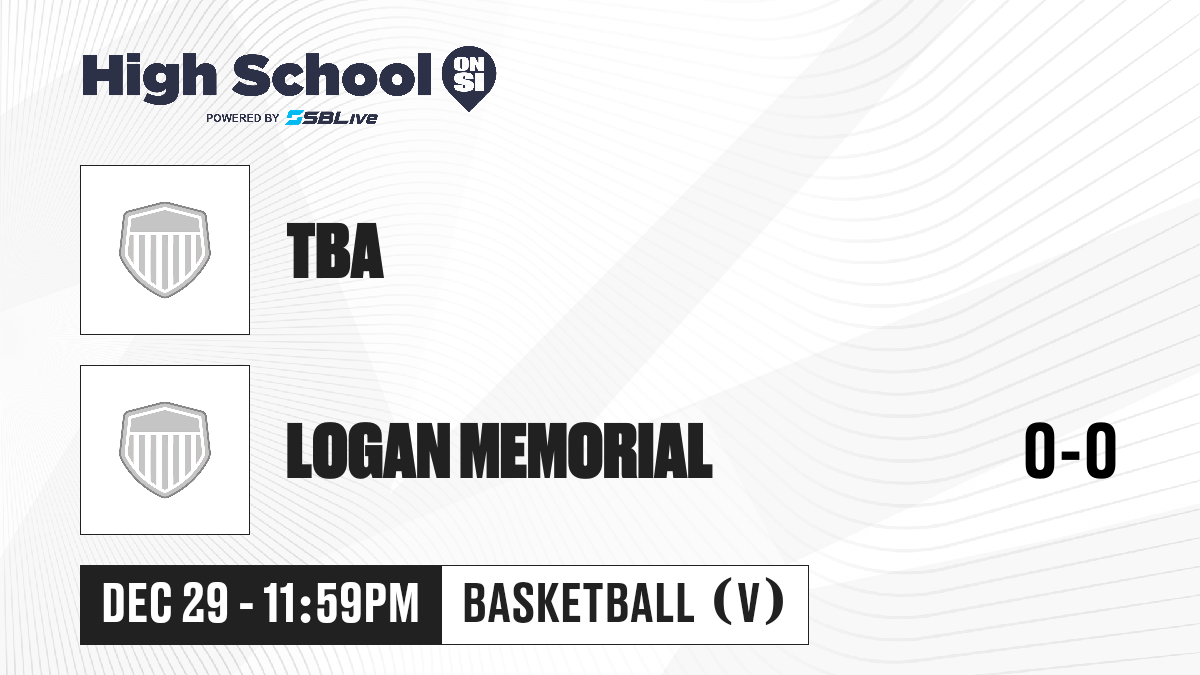 High School ON SI
POWERED BY SBLive

TBA

LOGAN MEMORIAL

0-0

DEC 29 - 11:59PM

BASKETBALL (V)